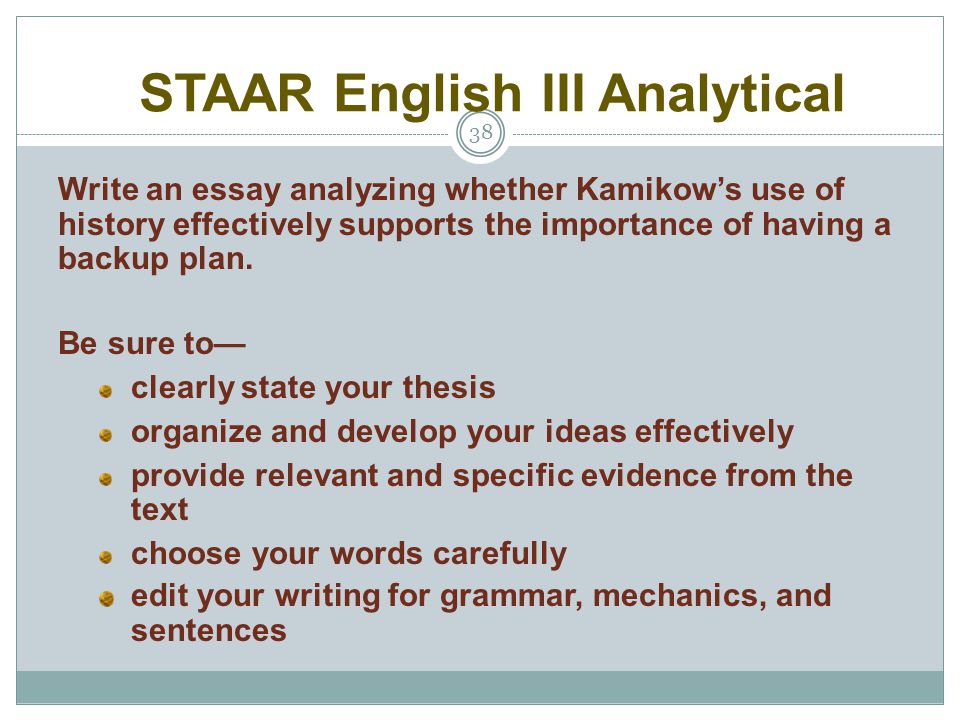 STAAR English III Analytical

38

Write an essay analyzing whether Kamikow's use of history effectively supports the importance of having a backup plan.

Be sure to—

- clearly state your thesis
- organize and develop your ideas effectively
- provide relevant and specific evidence from the text
- choose your words carefully
- edit your writing for grammar, mechanics, and sentences